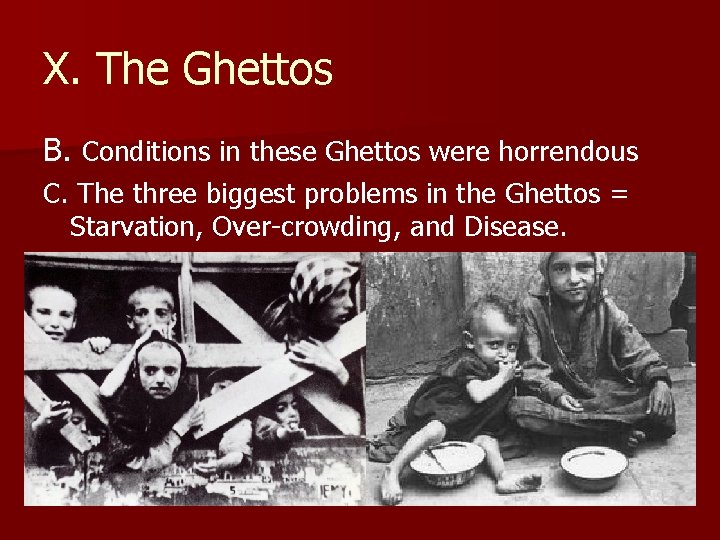 X. The Ghettos

B. Conditions in these Ghettos were horrendous

C. The three biggest problems in the Ghettos = Starvation, Over-crowding, and Disease.